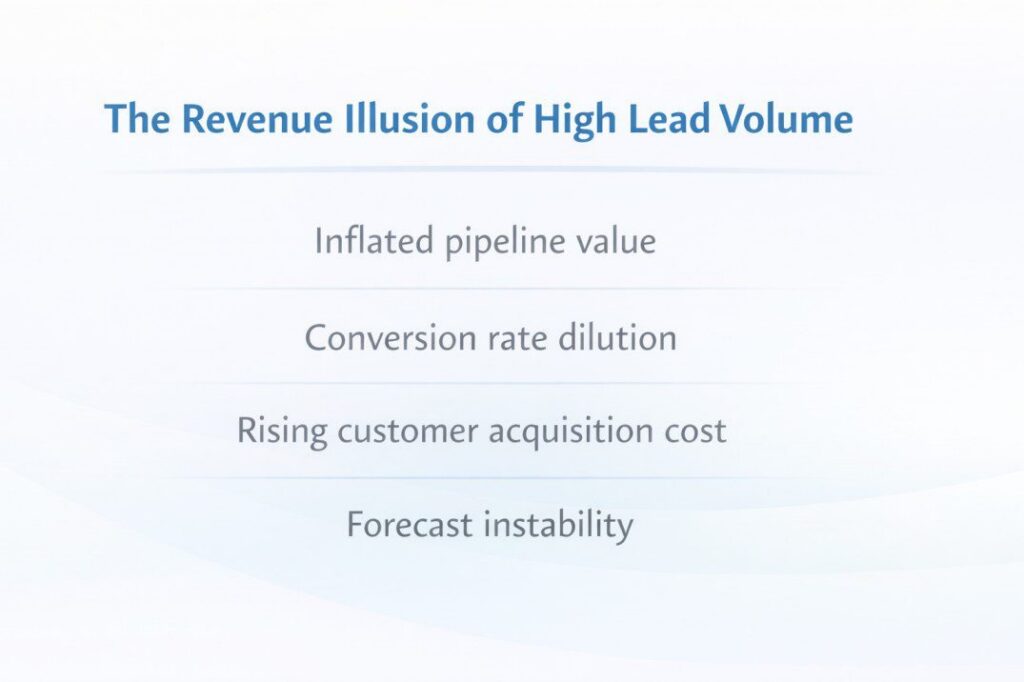 The Revenue Illusion of High Lead Volume

Inflated pipeline value

Conversion rate dilution

Rising customer acquisition cost

Forecast instability